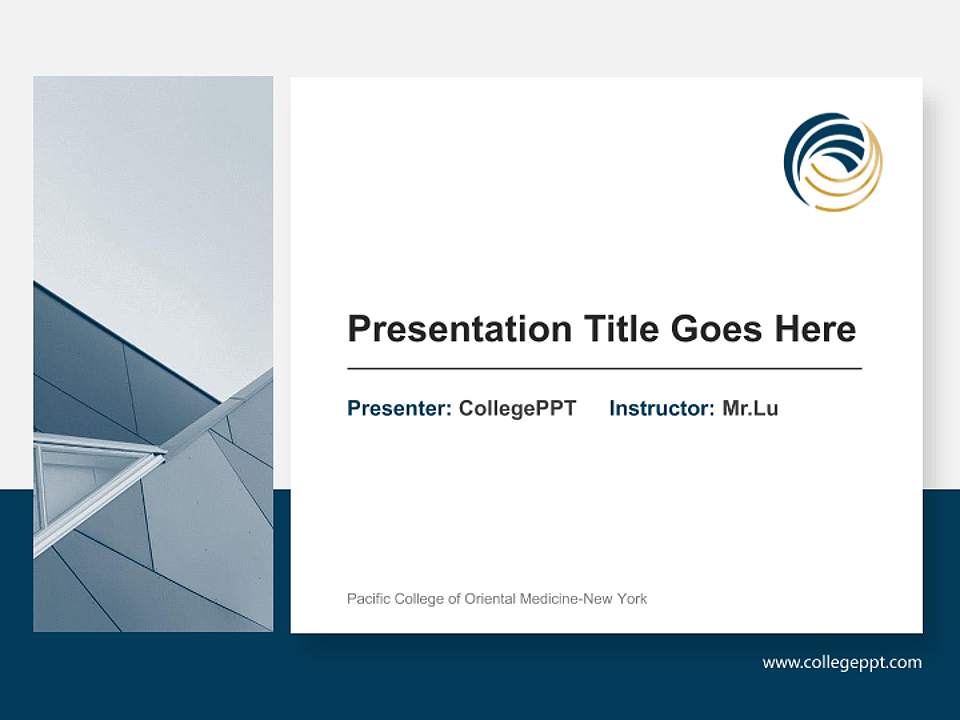 Presentation Title Goes Here

Presenter: CollegePPT Instructor: Mr.Lu

Pacific College of Oriental Medicine-New York

www.collegeppt.com